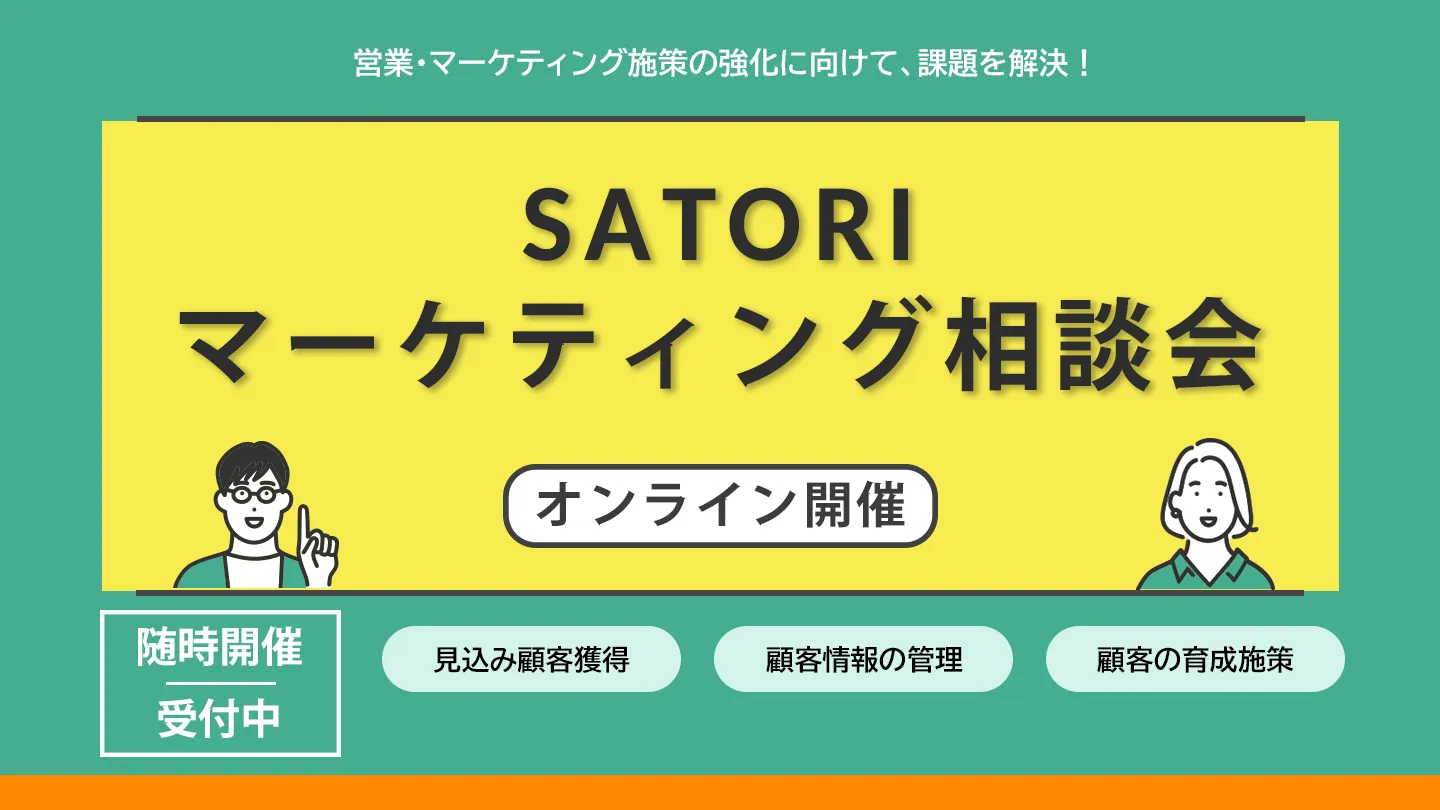 営業・マーケティング施策の強化に向けて、課題を解決！

SATORI
マーケティング相談会

オンライン開催

随時開催
受付中

見込み顧客獲得

顧客情報の管理

顧客の育成施策